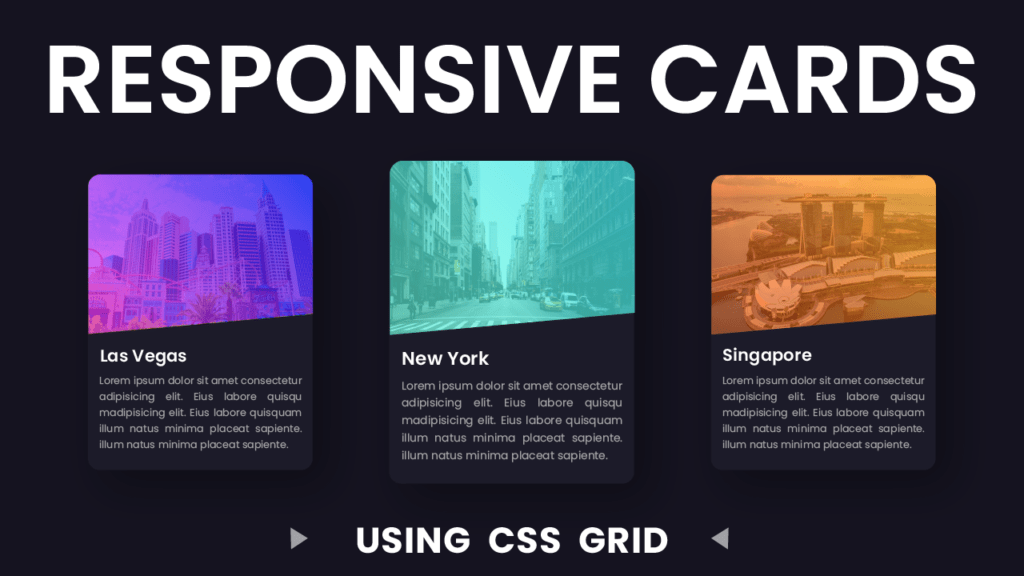 RESPONSIVE CARDS

Las Vegas

Lorem ipsum dolor sit amet consectetur adipisicing elit. Eius labore quisqu madipisicing elit. Eius labore quisquam illum natus minima placeat sapiente. illum natus minima placeat sapiente.

New York

Lorem ipsum dolor sit amet consectetur adipisicing elit. Eius labore quisqu madipisicing elit. Eius labore quisquam illum natus minima placeat sapiente. illum natus minima placeat sapiente.

Singapore

Lorem ipsum dolor sit amet consectetur adipisicing elit. Eius labore quisqu madipisicing elit. Eius labore quisquam illum natus minima placeat sapiente. illum natus minima placeat sapiente.

USING CSS GRID